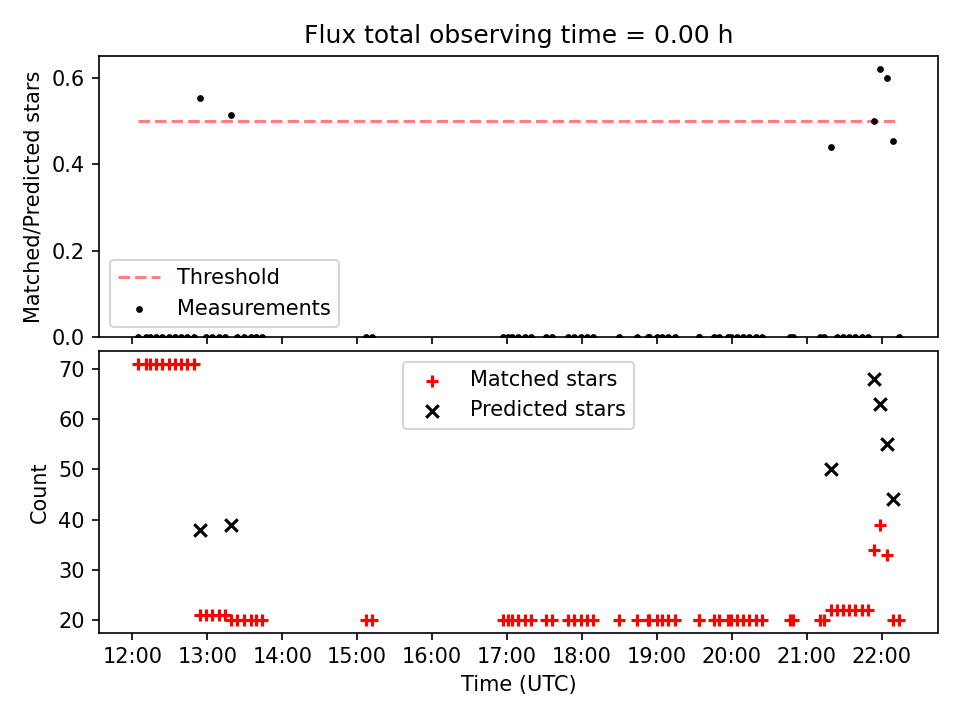 Flux total observing time = 0.00 h

Matched/Predicted stars

0.6
0.4
0.2
0.0

Threshold
Measurements

Count

70
60
50
40
30
20

Matched stars
Predicted stars

12:00 13:00 14:00 15:00 16:00 17:00 18:00 19:00 20:00 21:00 22:00

Time (UTC)